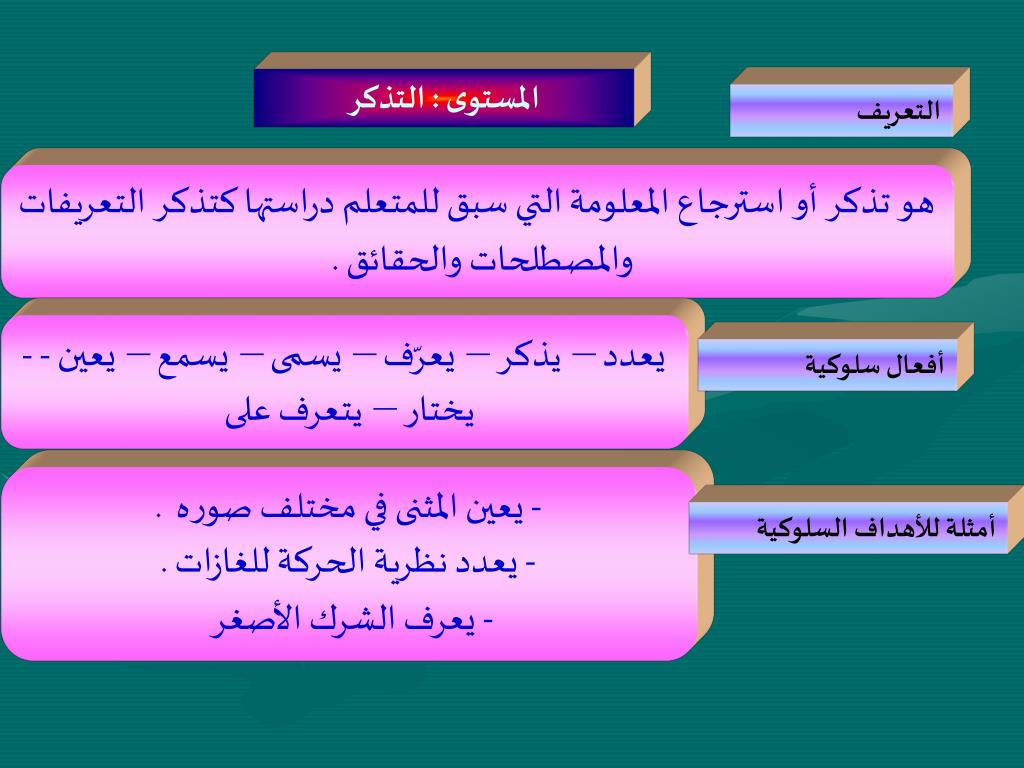 المستوى : التذكر

التعريف

هو تذكر أو استرجاع المعلومة التي سبق للمتعلم دراستها كتذكر التعريفات والمصطلحات والحقائق .

أفعال سلوكية

يعدد – يذكر – يعرّف – يسمى – يسمع – يعين - - يختار – يتعرف على

أمثلة للأهداف السلوكية

- يعين المثنى في مختلف صوره .
- يعدد نظرية الحركة للغازات .
- يعرف الشرك الأصغر